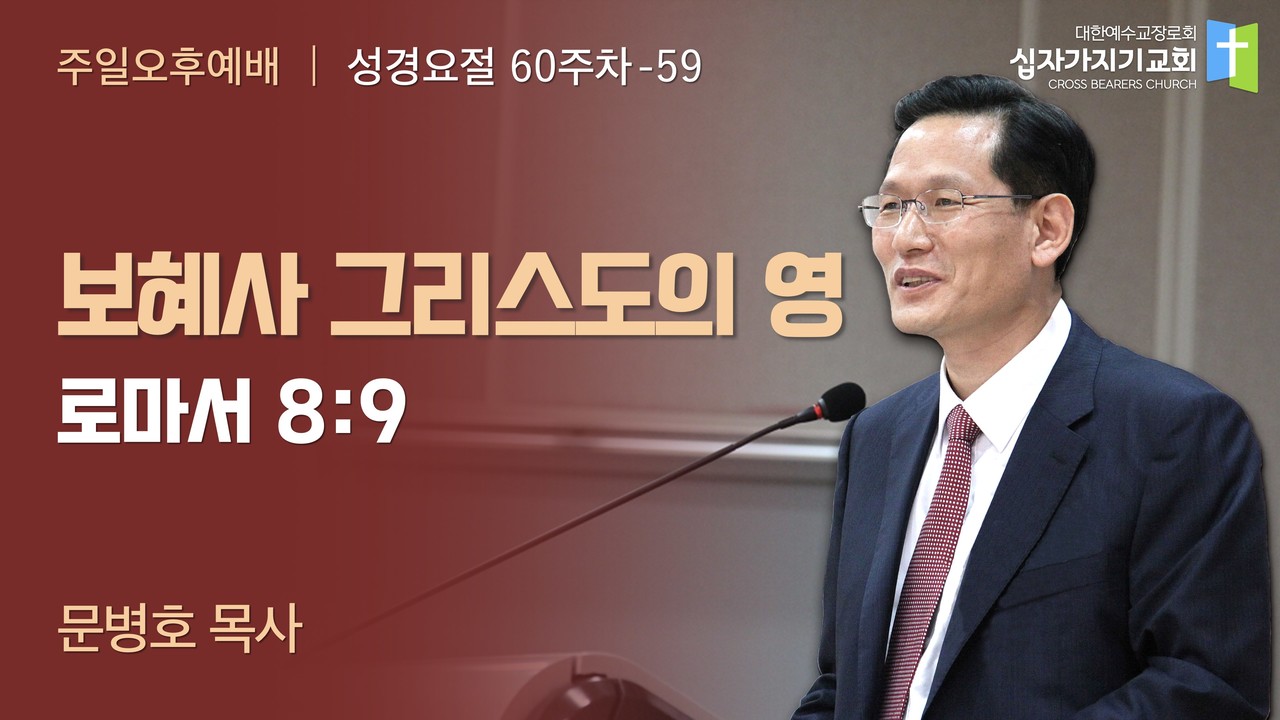 주일오후예배 | 성경요절 60주차 -59

대한예수교장로회
십자가지기교회
CROSS BEARERS CHURCH

보혜사 그리스도의 영
로마서 8:9

문병호 목사